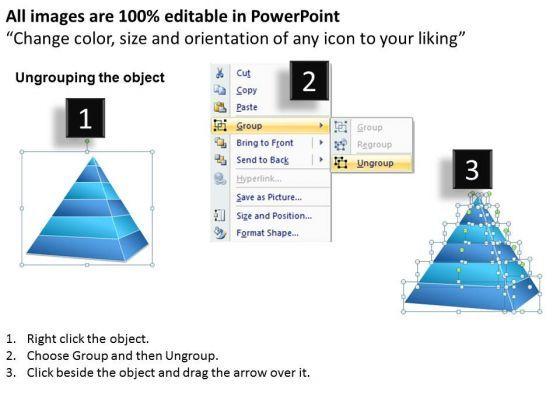 All images are 100% editable in PowerPoint
“Change color, size and orientation of any icon to your liking”

Ungrouping the object

1

2

Cut
Copy
Paste
Group
Bring to Front
Send to Back
Hyperlink...
Save as Picture...
Size and Position...
Format Shape...

Group
Regroup
Ungroup

3

1. Right click the object.
2. Choose Group and then Ungroup.
3. Click beside the object and drag the arrow over it.